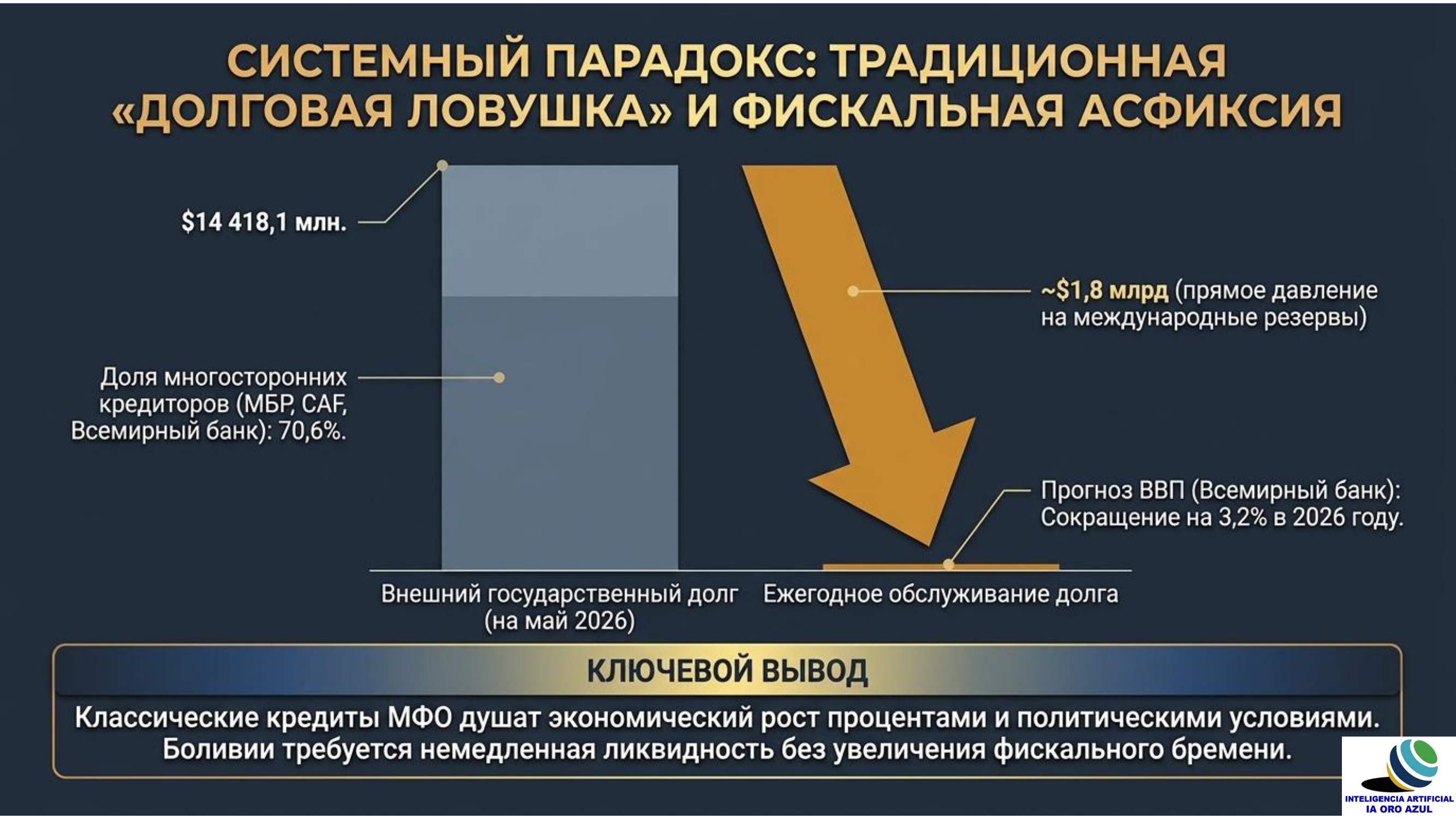 СИСТЕМНЫЙ ПАРАДОКС: ТРАДИЦИОННАЯ «ДОЛГОВАЯ ЛОВУШКА» И ФИСКАЛЬНАЯ АСФИКСИЯ

$14 418,1 млн.

Доля многосторонних кредиторов (МБР, CAF, Всемирный банк): 70,6%.

~$1,8 млрд (прямое давление на международные резервы)

Прогноз ВВП (Всемирный банк): Сокращение на 3,2% в 2026 году.

Внешний государственный долг (на май 2026)

Ежегодное обслуживание долга

КЛЮЧЕВОЙ ВЫВОД

Классические кредиты МФО душат экономический рост процентами и политическими условиями. Боливии требуется немедленная ликвидность без увеличения фискального бремени.

INTELIGENCIA ARTIFICIAL
IA ORO AZUL